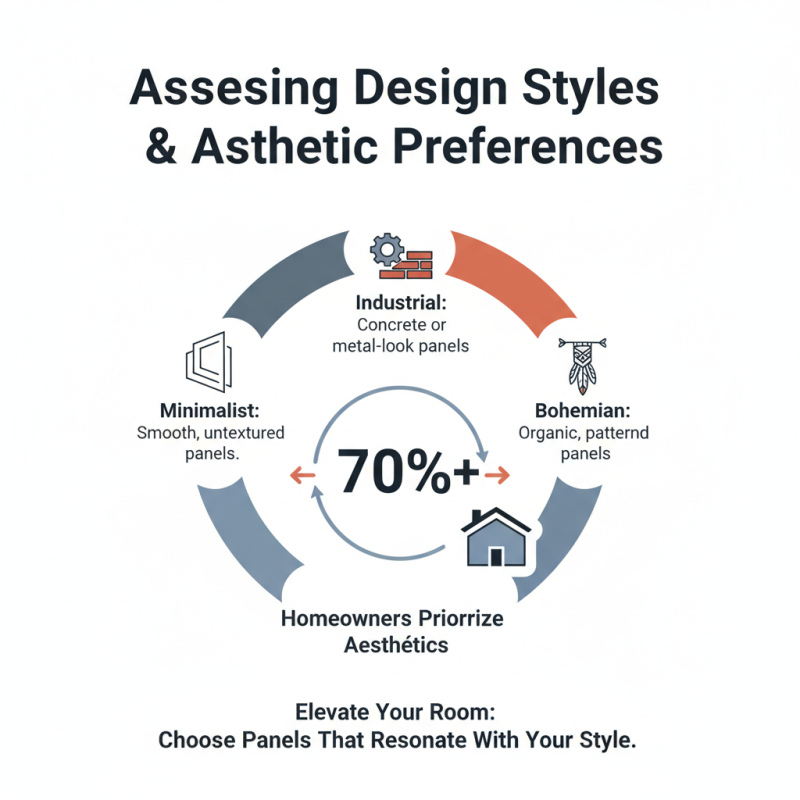 Assesing Design Styles & Asthetic Preferences

Industrial:
Concrete or metal-look panels

Minimalist:
Smooth, untextured panels.

Bohemian:
Organic, patternd panels

70%+

Homeowners Priorrize Aesthétics

Elevate Your Room:
Choose Panels That Resonate With Your Style.